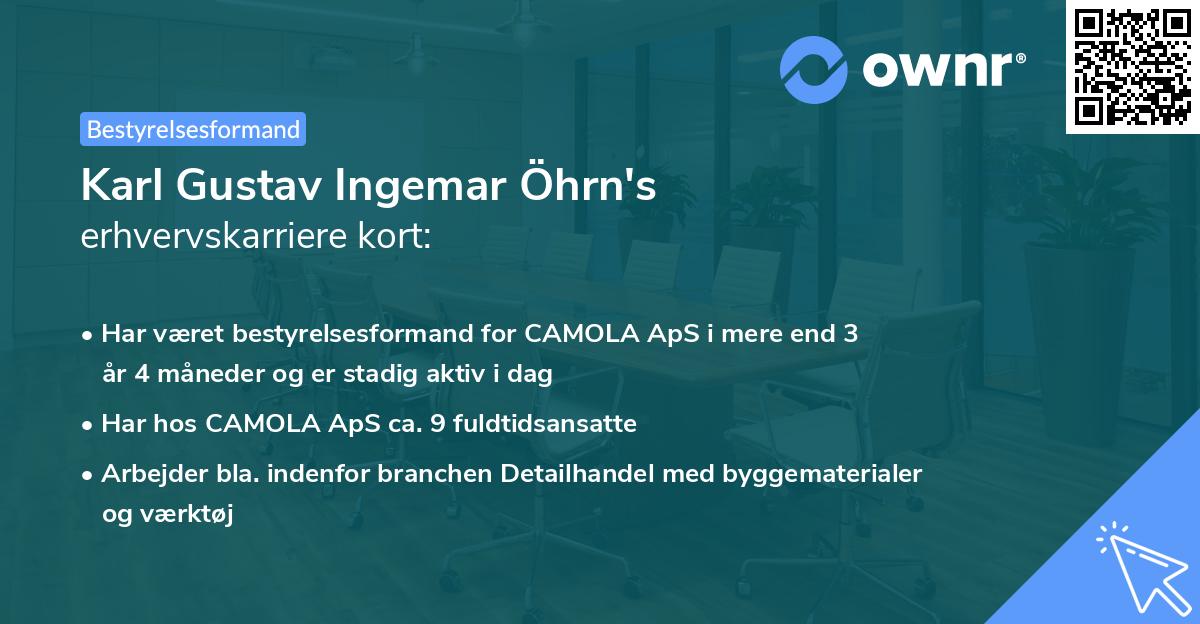 ownr®

Bestyrelsesformand

Karl Gustav Ingemar Öhrn's
erhvervskarriere kort:

• Har været bestyrelsesformand for CAMOLA ApS i mere end 3 år 4 måneder og er stadig aktiv i dag
• Har hos CAMOLA ApS ca. 9 fuldtidsansatte
• Arbejder bla. indenfor branchen Detailhandel med byggematerialer og værktøj